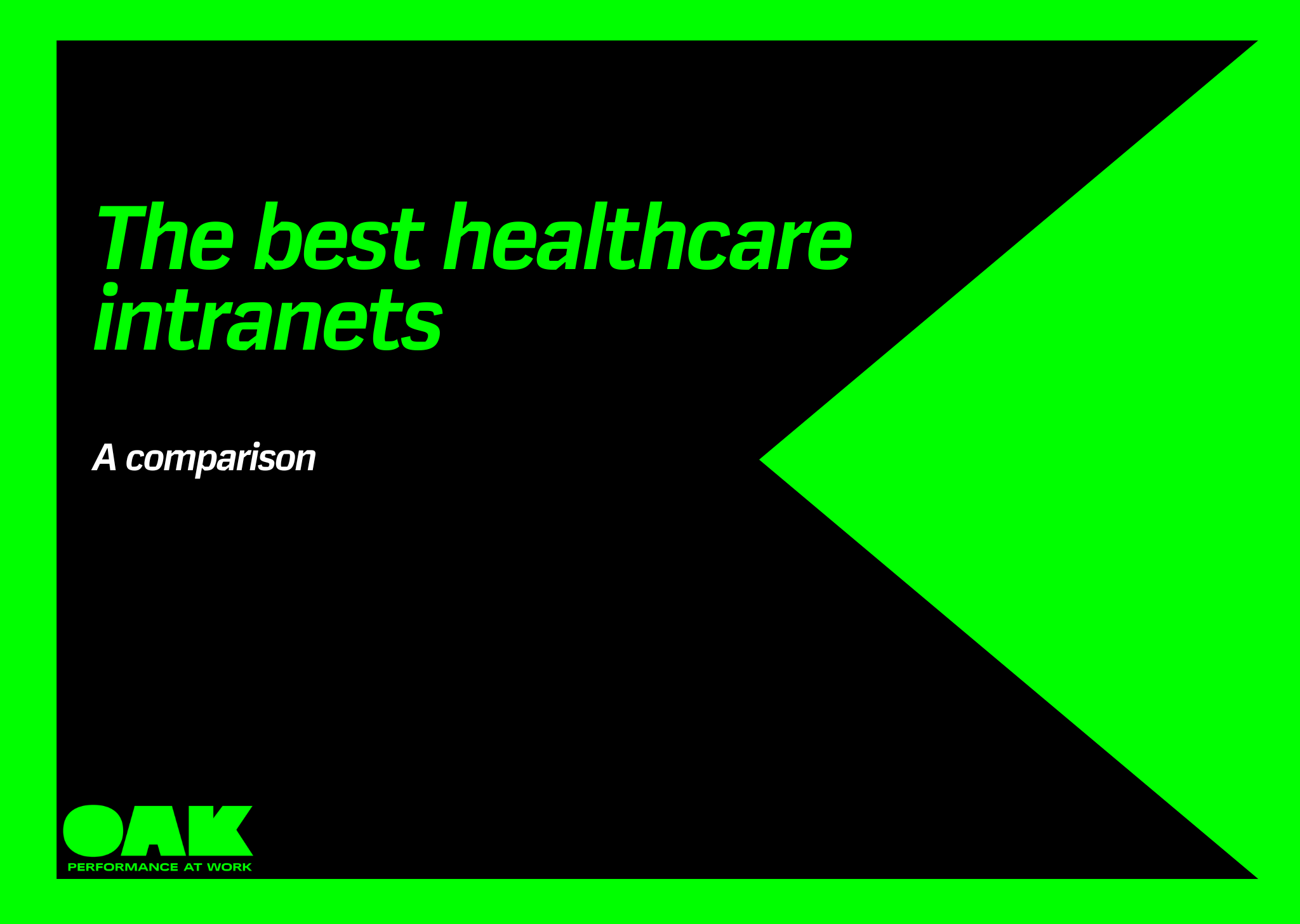 The best healthcare intranets

A comparison

OAK
PERFORMANCE AT WORK